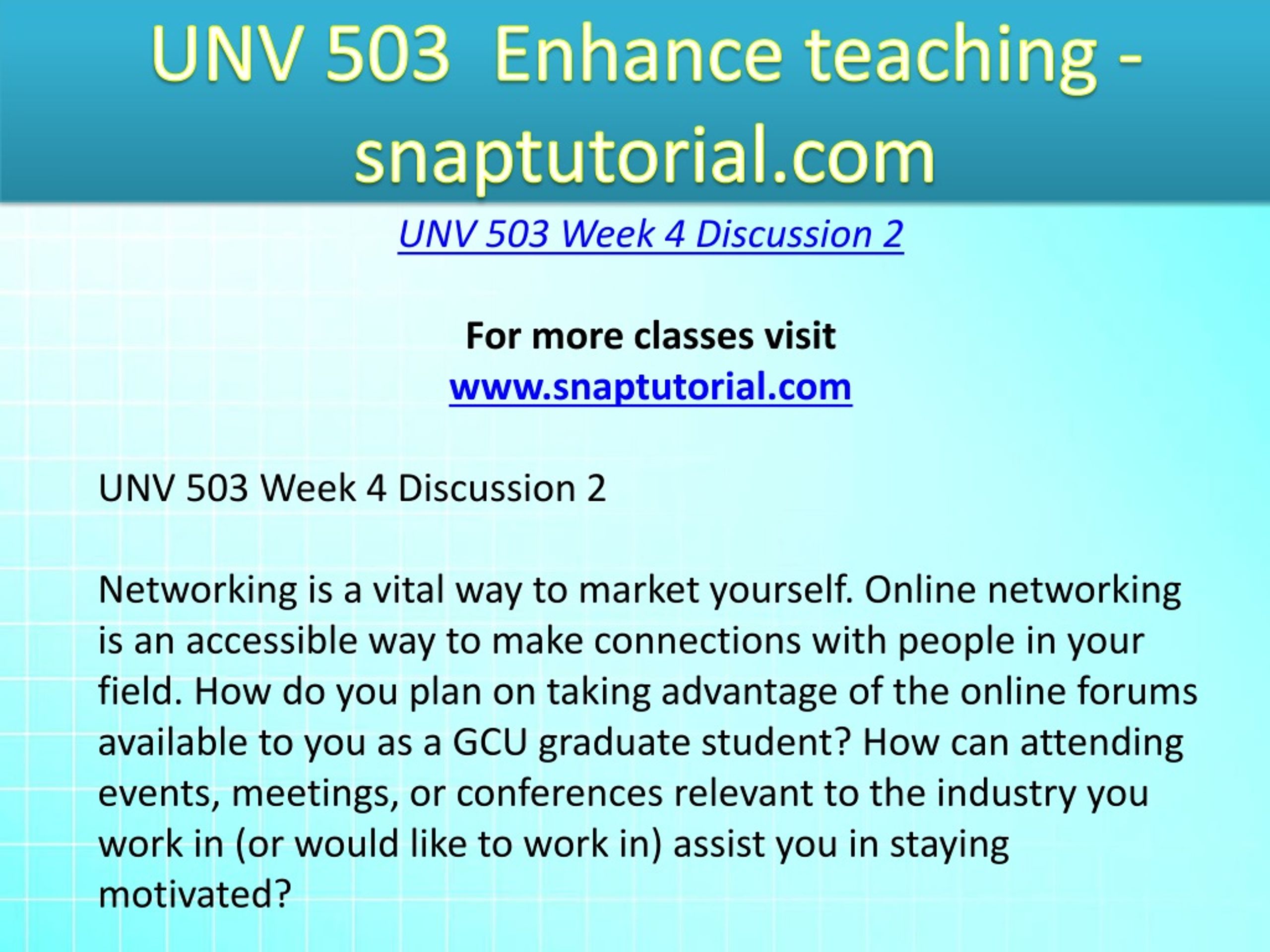 UNV 503 Enhance teaching - snaptutorial.com

UNV 503 Week 4 Discussion 2

For more classes visit
www.snaptutorial.com

UNV 503 Week 4 Discussion 2

Networking is a vital way to market yourself. Online networking is an accessible way to make connections with people in your field. How do you plan on taking advantage of the online forums available to you as a GCU graduate student? How can attending events, meetings, or conferences relevant to the industry you work in (or would like to work in) assist you in staying motivated?